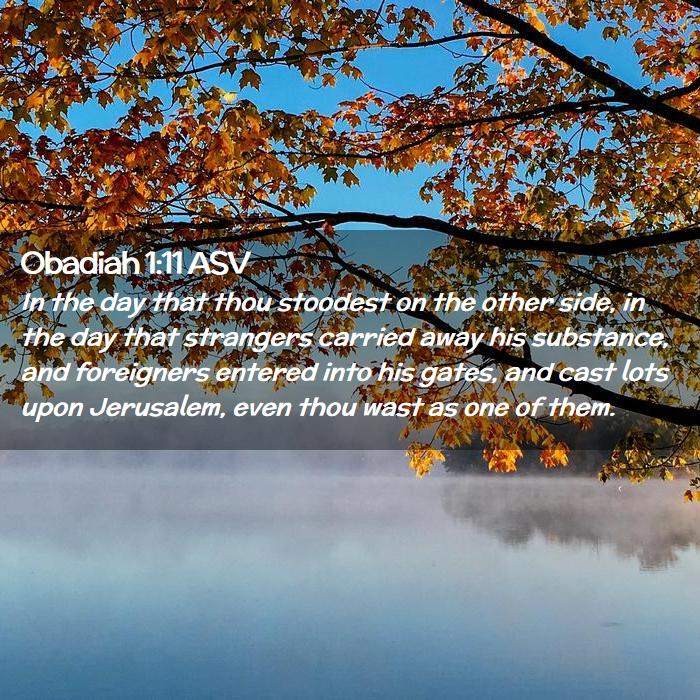 Obadiah 1:11 ASV

In the day that thou stoodest on the other side, in the day that strangers carried away his substance, and foreigners entered into his gates, and cast lots upon Jerusalem, even thou wast as one of them.